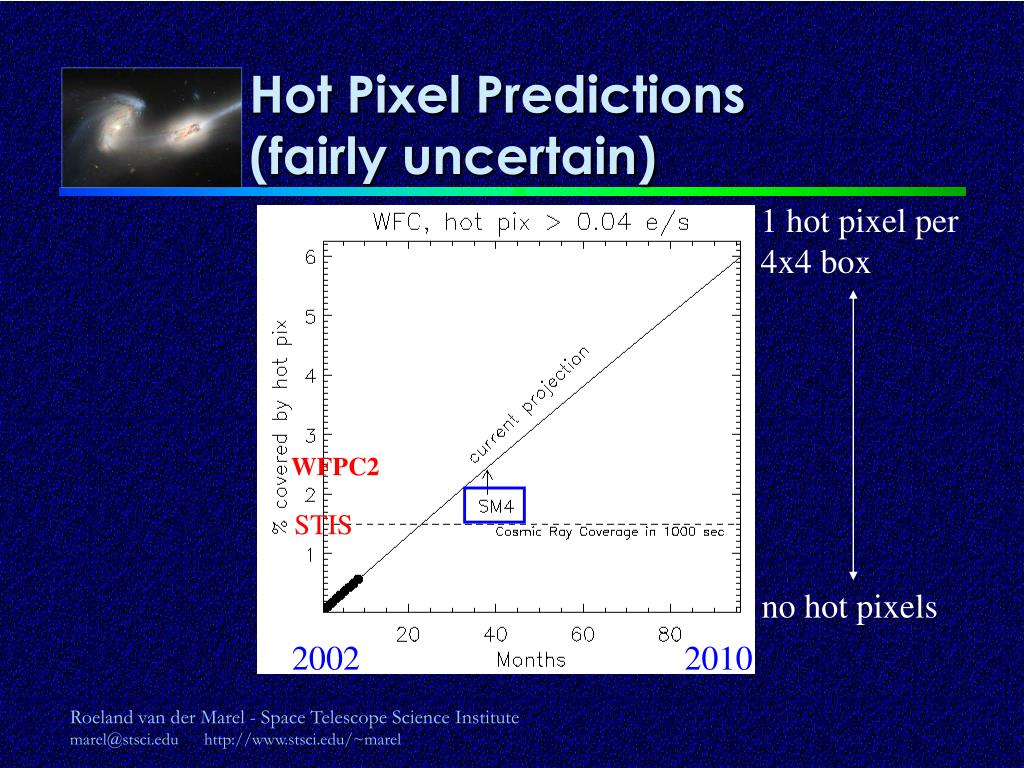 Hot Pixel Predictions
(fairly uncertain)

WFC, hot pix > 0.04 e/s

% covered by hot pix

6
5
4
3
2
1

current projection

WFPC2

SM4

STIS

Cosmic Ray Coverage in 1000 sec

20
40
60
80

Months

2002

2010

1 hot pixel per 4x4 box

no hot pixels

Roeland van der Marel - Space Telescope Science Institute
marel@stsci.edu http://www.stsci.edu/~marel